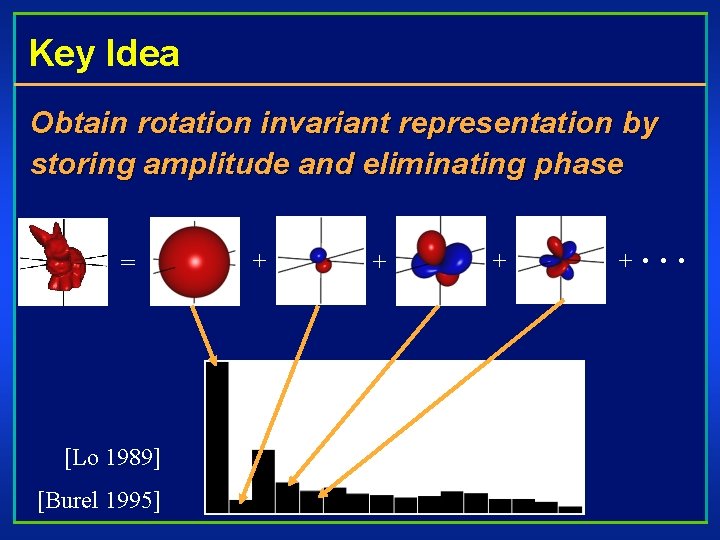 Key Idea

Obtain rotation invariant representation by storing amplitude and eliminating phase

= + + + + . . .

[Lo 1989]

[Burel 1995]